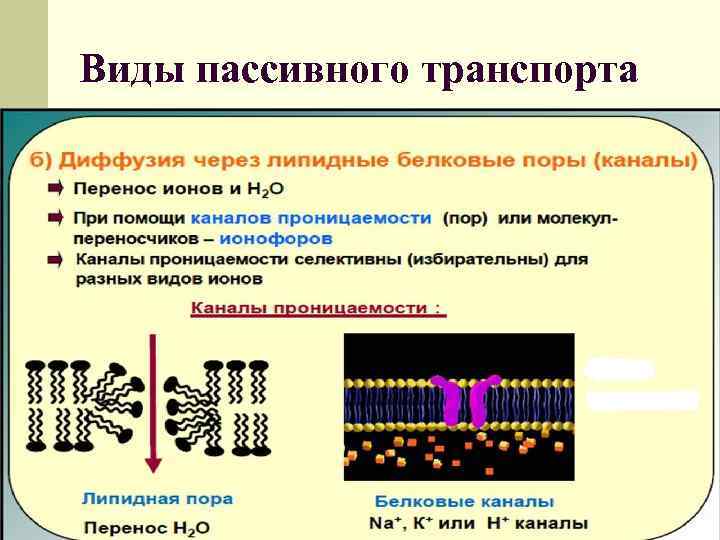 Виды пассивного транспорта

б) Диффузия через липидные белковые поры (каналы)

Перенос ионов и $H_2O$

При помощи каналов проницаемости (пор) или молекул-переносчиков – ионофоров

Каналы проницаемости селективны (избирательны) для разных видов ионов

Каналы проницаемости :

Липидная пора

Перенос $H_2O$

Белковые каналы

$Na^+$, $K^+$ или $H^+$ каналы